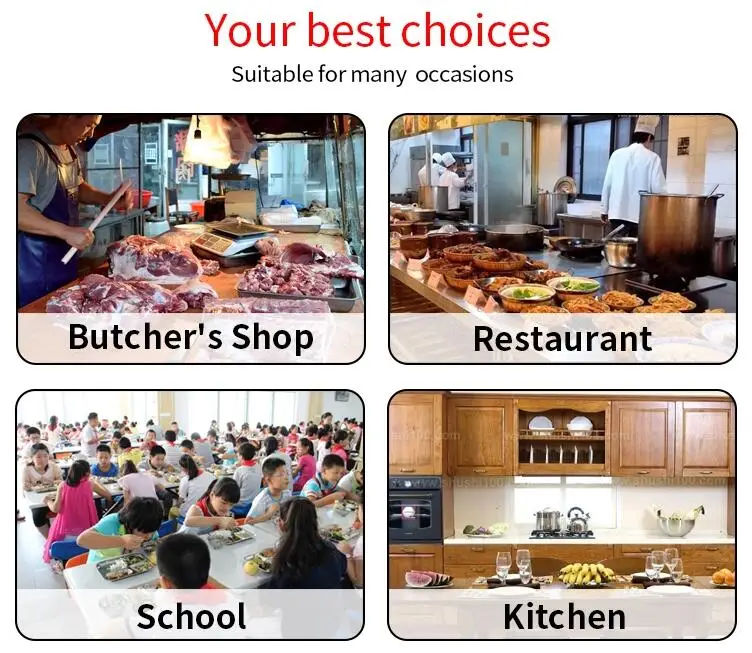 Your best choices
Suitable for many occasions

Butcher's Shop

Restaurant

School

Kitchen